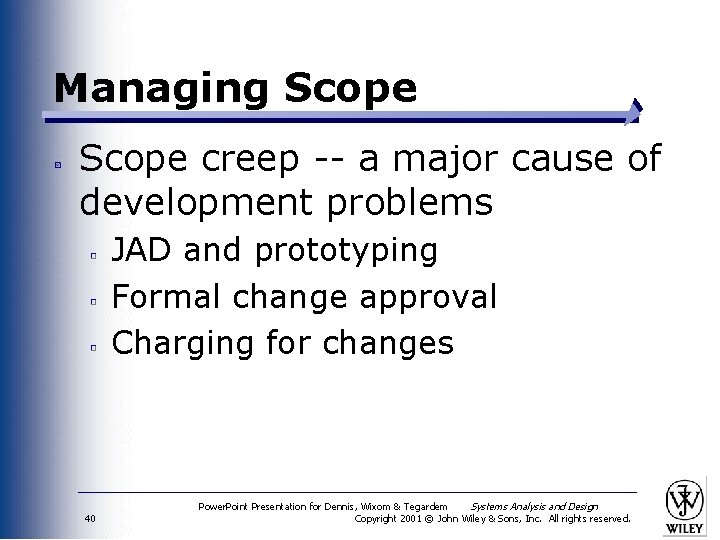 Managing Scope

Scope creep -- a major cause of development problems

JAD and prototyping

Formal change approval

Charging for changes

40

PowerPoint Presentation for Dennis, Wixom & Tegardem Systems Analysis and Design
Copyright 2001 © John Wiley & Sons, Inc. All rights reserved.

WILEY